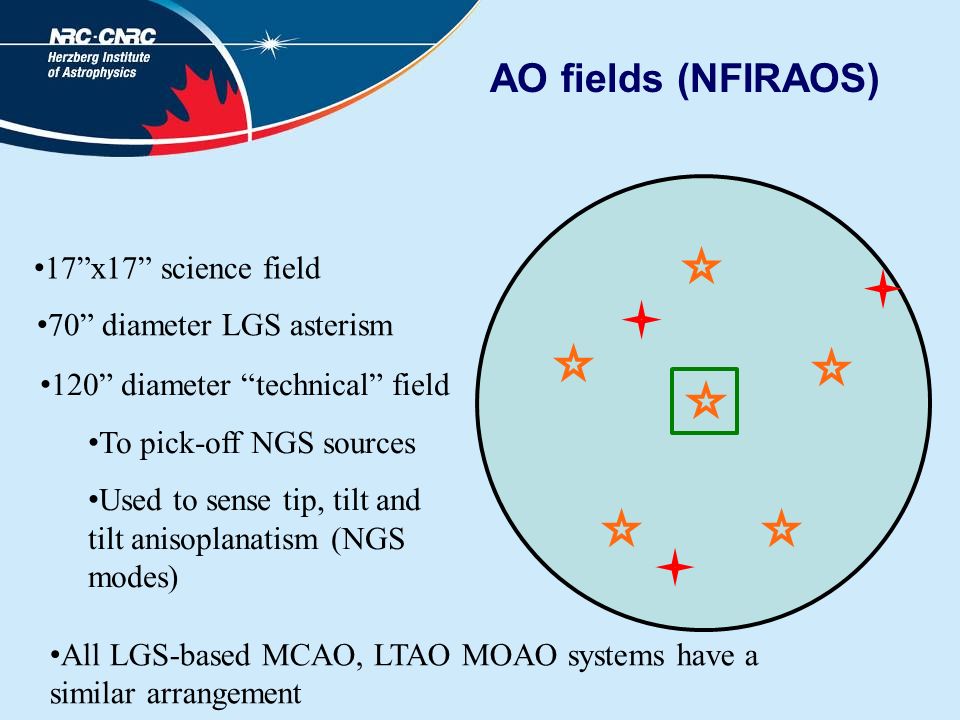 NRC·CNRC
Herzberg Institute of Astrophysics

AO fields (NFIRAOS)

•17”x17” science field

•70” diameter LGS asterism

•120” diameter “technical” field

•To pick-off NGS sources

•Used to sense tip, tilt and tilt anisoplanatism (NGS modes)

•All LGS-based MCAO, LTAO MOAO systems have a similar arrangement